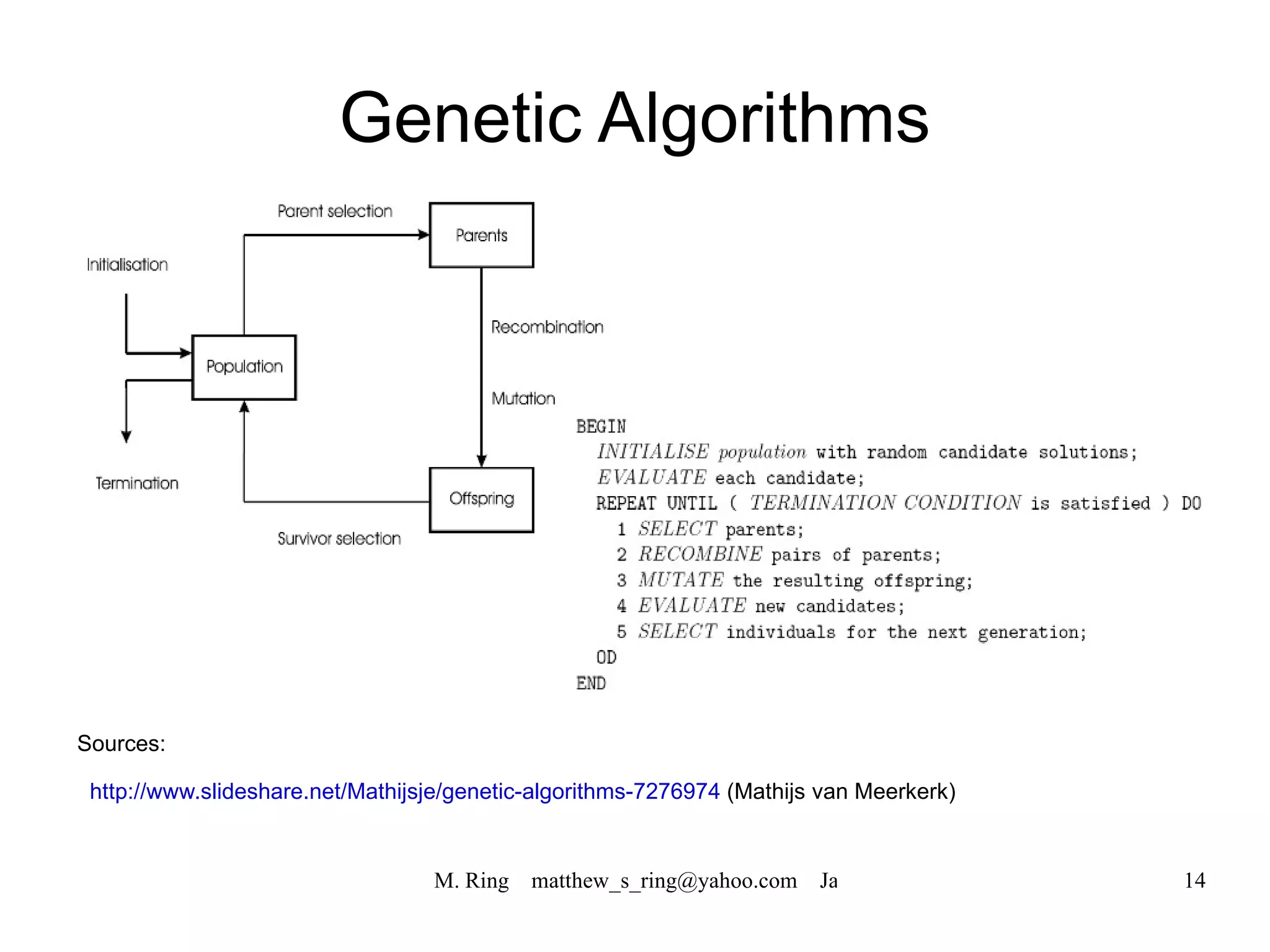 Genetic Algorithms

Parent selection

Parents

Initialisation

Recombination

Population

Mutation

Termination

Offspring

Survivor selection

BEGIN
INITIALISE population with random candidate solutions;
EVALUATE each candidate;
REPEAT UNTIL ( TERMINATION CONDITION is satisfied ) DO
1 SELECT parents;
2 RECOMBINE pairs of parents;
3 MUTATE the resulting offspring;
4 EVALUATE new candidates;
5 SELECT individuals for the next generation;
OD
END

Sources:

http://www.slideshare.net/Mathijsje/genetic-algorithms-7276974 (Mathijs van Meerkerk)

M. Ring matthew_s_ring@yahoo.com Ja

14